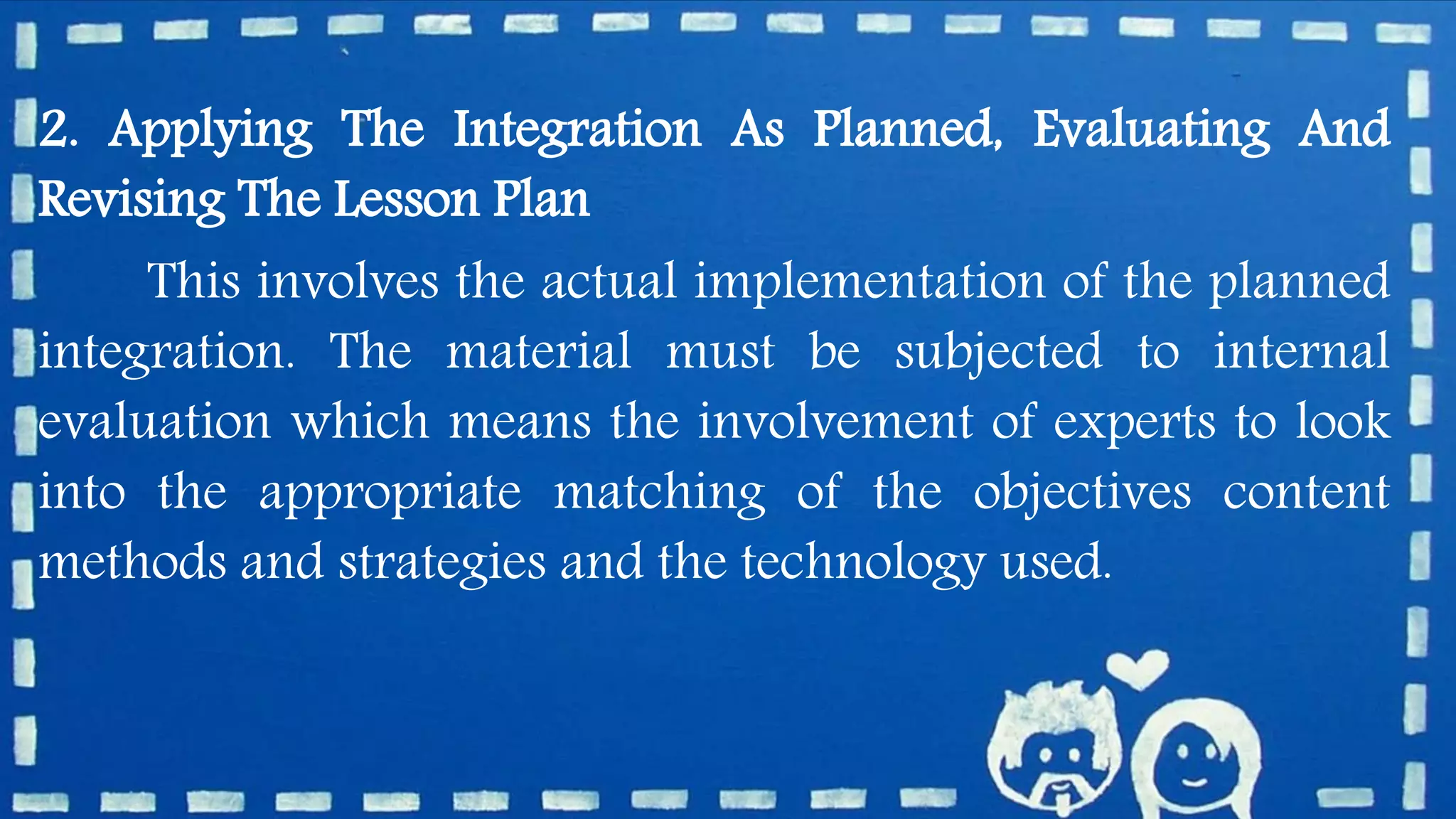 2. Applying The Integration As Planned, Evaluating And Revising The Lesson Plan

This involves the actual implementation of the planned integration. The material must be subjected to internal evaluation which means the involvement of experts to look into the appropriate matching of the objectives content methods and strategies and the technology used.